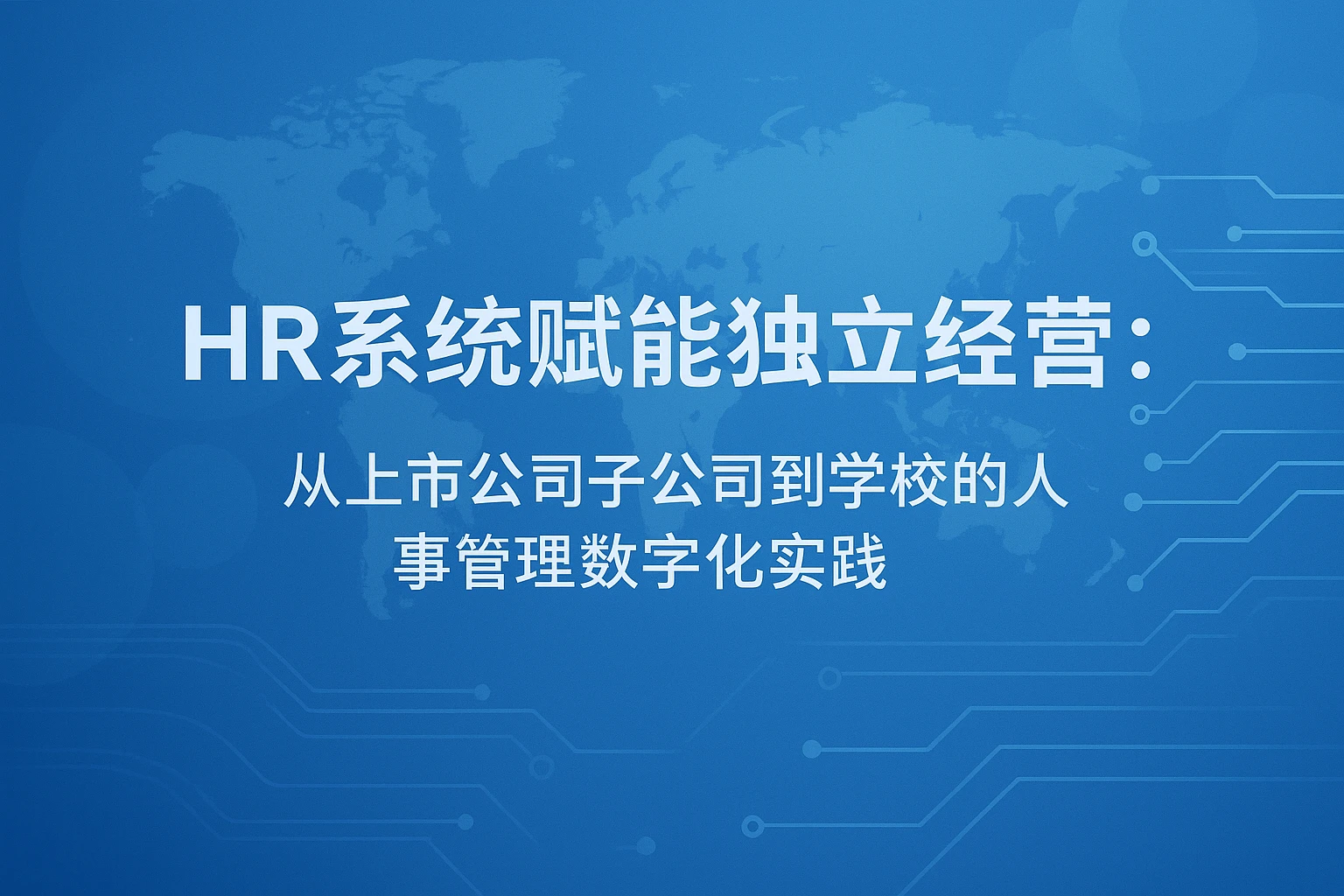 HR系统赋能独立经营：

从上市公司子公司到学校的人事管理数字化实践